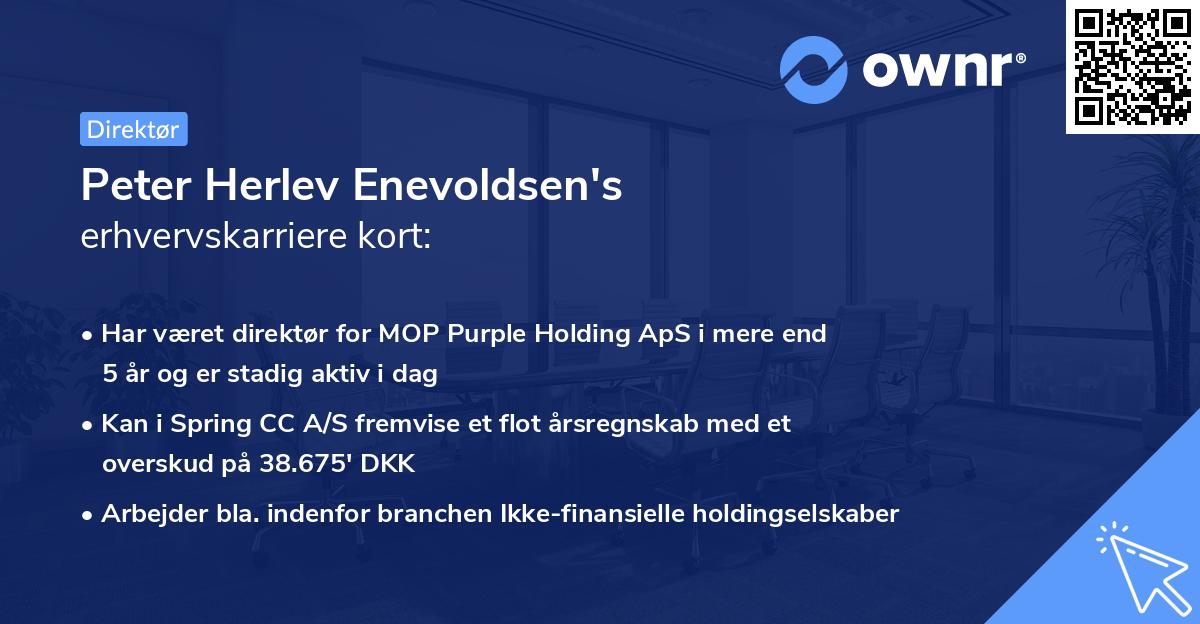 ownr®

Direktør

Peter Herlev Enevoldsen's
erhvervskarriere kort:

• Har været direktør for MOP Purple Holding ApS i mere end 5 år og er stadig aktiv i dag

• Kan i Spring CC A/S fremvise et flot årsregnskab med et overskud på 38.675' DKK

• Arbejder bla. indenfor branchen Ikke-finansielle holdingselskaber